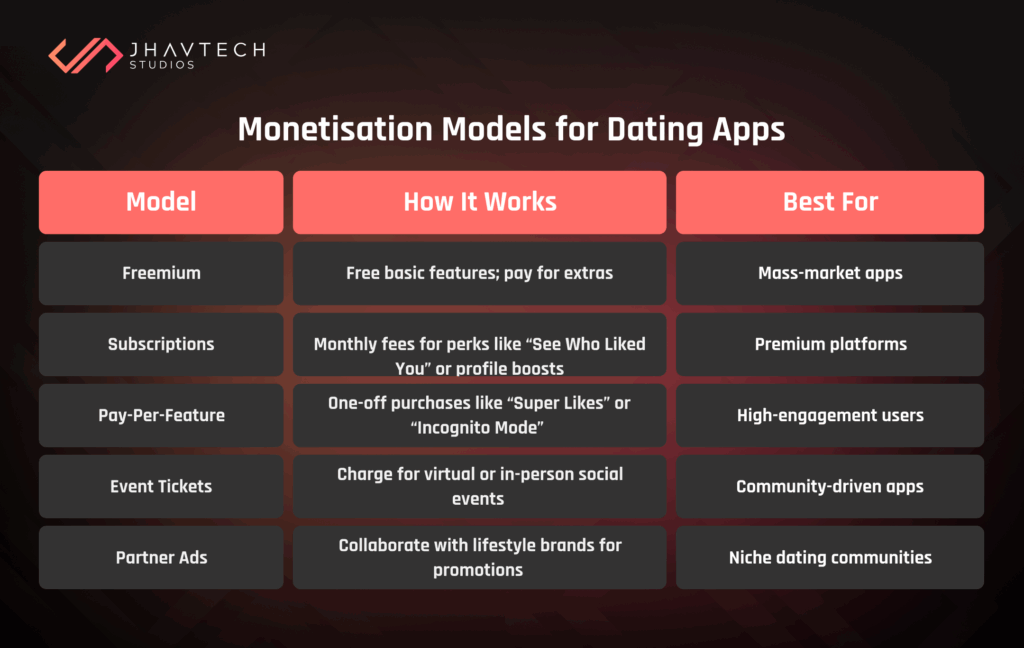 JHAVTECH
STUDIOS

Monetisation Models for Dating Apps

| Model | How It Works | Best For |
|---|---|---|
| Freemium | Free basic features; pay for extras | Mass-market apps |
| Subscriptions | Monthly fees for perks like “See Who Liked You” or profile boosts | Premium platforms |
| Pay-Per-Feature | One-off purchases like “Super Likes” or “Incognito Mode” | High-engagement users |
| Event Tickets | Charge for virtual or in-person social events | Community-driven apps |
| Partner Ads | Collaborate with lifestyle brands for promotions | Niche dating communities |